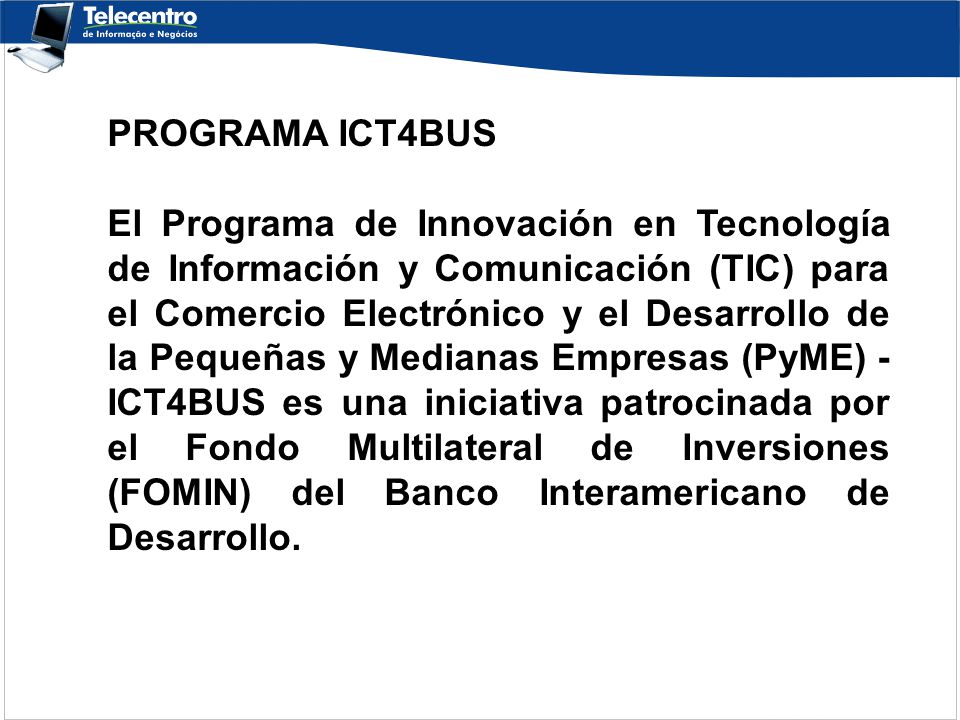 Telecentro
de Informação e Negócios

PROGRAMA ICT4BUS

El Programa de Innovación en Tecnología de Información y Comunicación (TIC) para el Comercio Electrónico y el Desarrollo de la Pequeñas y Medianas Empresas (PyME) - ICT4BUS es una iniciativa patrocinada por el Fondo Multilateral de Inversiones (FOMIN) del Banco Interamericano de Desarrollo.